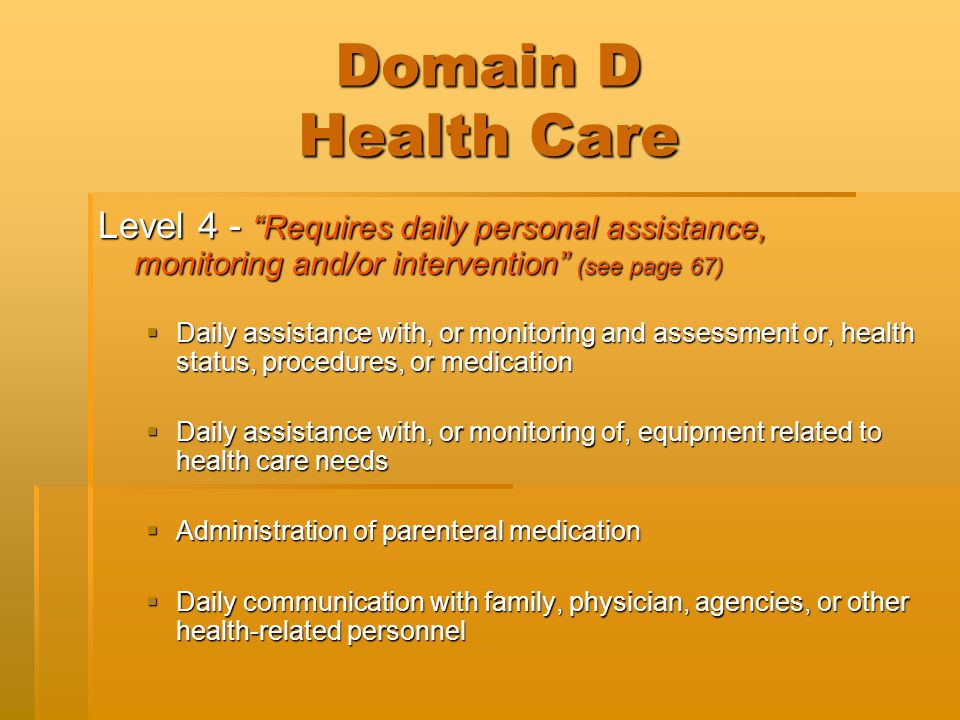 Domain D
Health Care

Level 4 - “Requires daily personal assistance, monitoring and/or intervention” (see page 67)

▪ Daily assistance with, or monitoring and assessment or, health status, procedures, or medication

▪ Daily assistance with, or monitoring of, equipment related to health care needs

▪ Administration of parenteral medication

▪ Daily communication with family, physician, agencies, or other health-related personnel